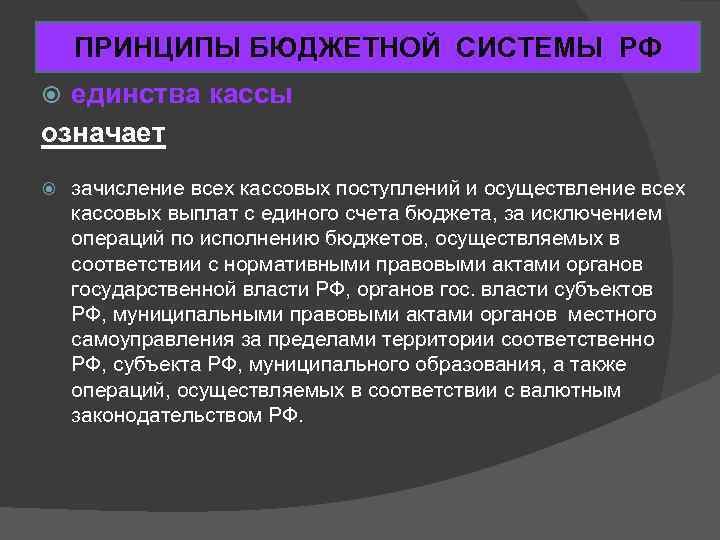 ПРИНЦИПЫ БЮДЖЕТНОЙ СИСТЕМЫ РФ

единства кассы

означает

зачисление всех кассовых поступлений и осуществление всех кассовых выплат с единого счета бюджета, за исключением операций по исполнению бюджетов, осуществляемых в соответствии с нормативными правовыми актами органов государственной власти РФ, органов гос. власти субъектов РФ, муниципальными правовыми актами органов местного самоуправления за пределами территории соответственно РФ, субъекта РФ, муниципального образования, а также операций, осуществляемых в соответствии с валютным законодательством РФ.